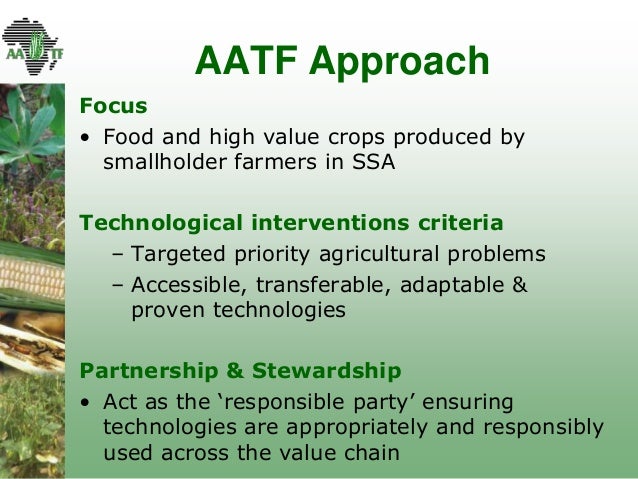 AATF

AATF Approach

Focus

• Food and high value crops produced by smallholder farmers in SSA

Technological interventions criteria

– Targeted priority agricultural problems
– Accessible, transferable, adaptable & proven technologies

Partnership & Stewardship

• Act as the ‘responsible party’ ensuring technologies are appropriately and responsibly used across the value chain